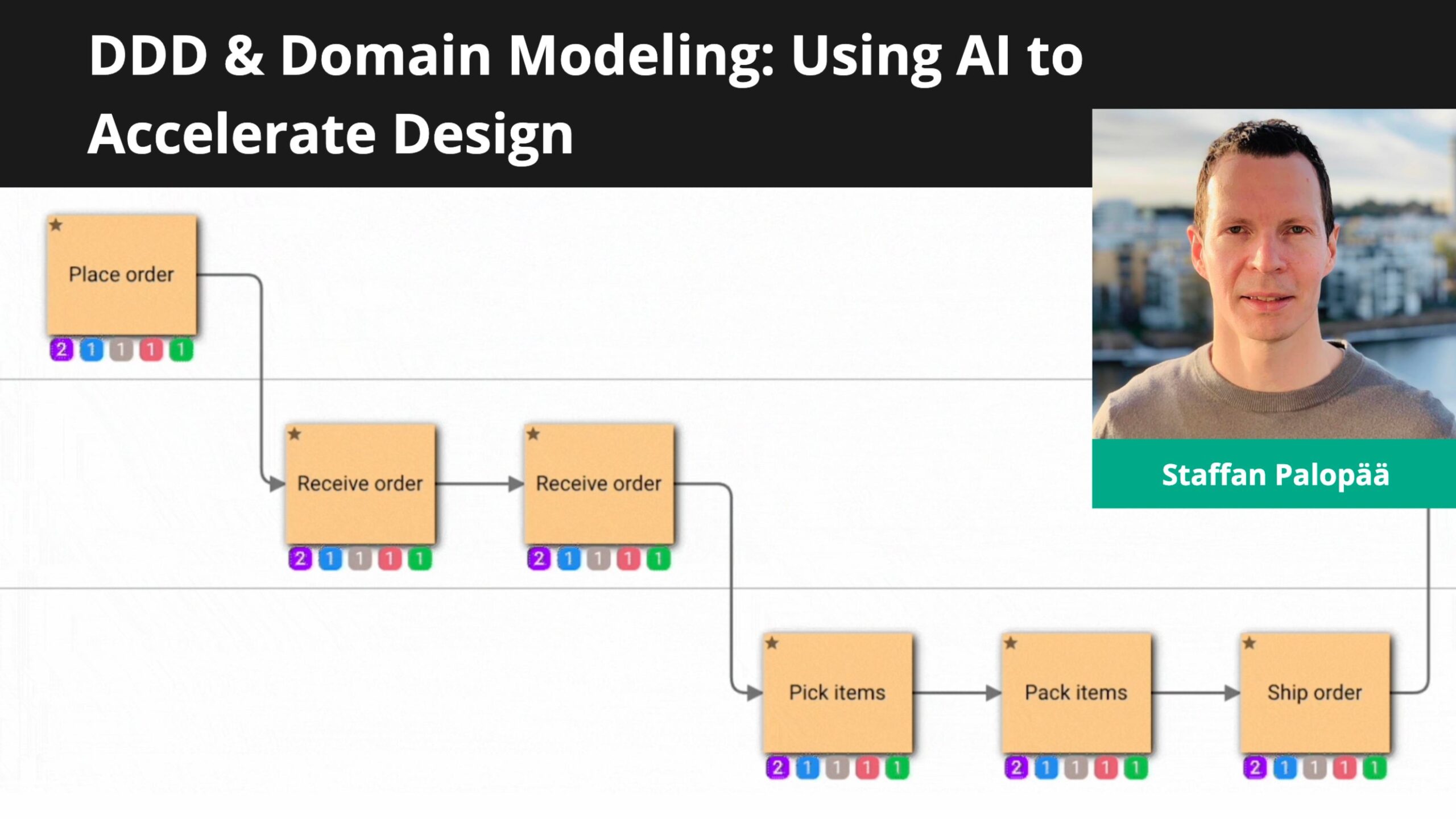 DDD & Domain Modeling: Using AI to Accelerate Design

Staffan Palopää

Place order
2 1 1 1 1

Receive order
2 1 1 1 1

Receive order
2 1 1 1 1

Pick items
2 1 1 1 1

Pack items
2 1 1 1 1

Ship order
2 1 1 1 1